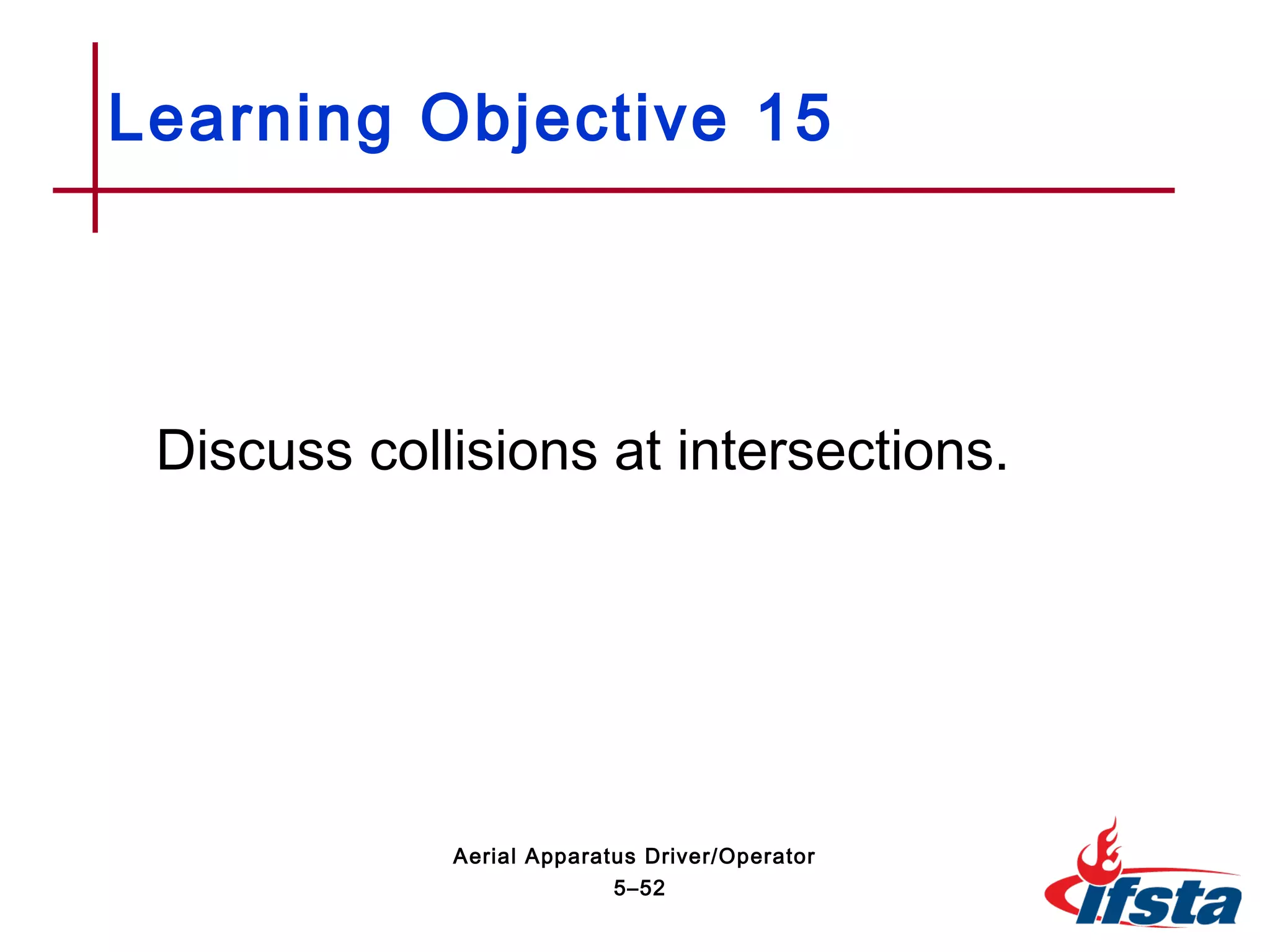 Learning Objective 15

Discuss collisions at intersections.

Aerial Apparatus Driver/Operator
5–52

ifsta